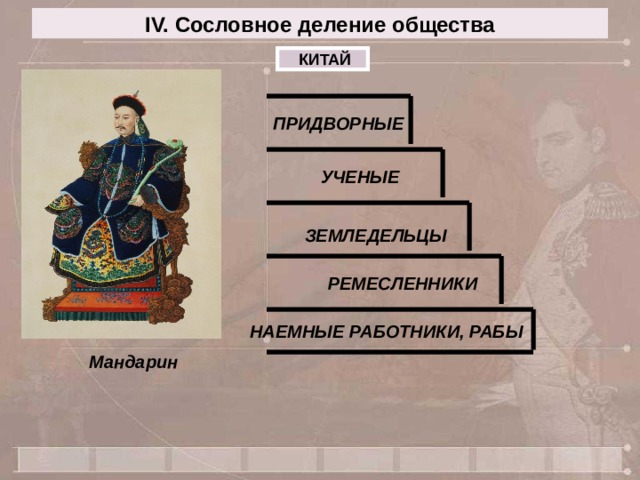 IV. Сословное деление общества

КИТАЙ

ПРИДВОРНЫЕ

УЧЕНЫЕ

ЗЕМЛЕДЕЛЬЦЫ

РЕМЕСЛЕННИКИ

НАЕМНЫЕ РАБОТНИКИ, РАБЫ

Мандарин